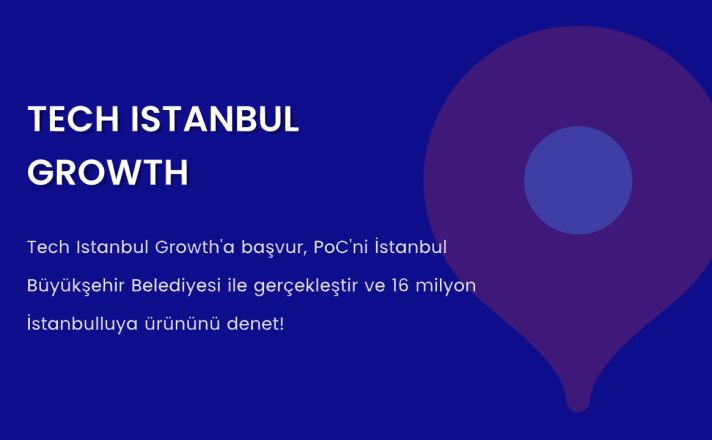 TECH ISTANBUL GROWTH

Tech Istanbul Growth'a başvur, PoC'ni İstanbul Büyükşehir Belediyesi ile gerçekleştir ve 16 milyon İstanbulluya ürününü denet!